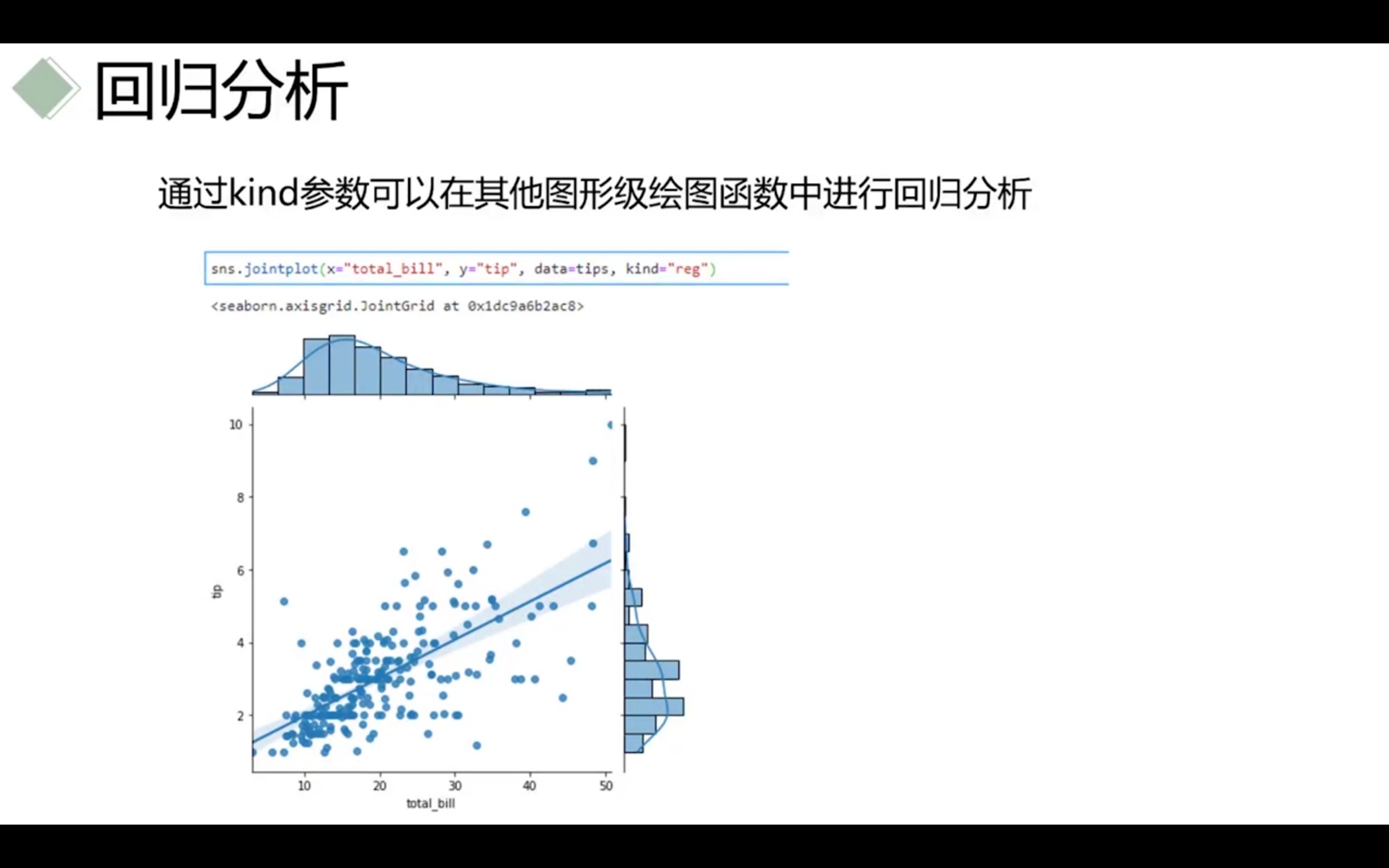 回归分析

通过kind参数可以在其他图形级绘图函数中进行回归分析

sns.jointplot(x="total_bill", y="tip", data=tips, kind="reg")

<seaborn.axisgrid.JointGrid at 0x1dc9a6b2ac8>

10
8
6
4
2
tip
10 20 30 40 50
total_bill